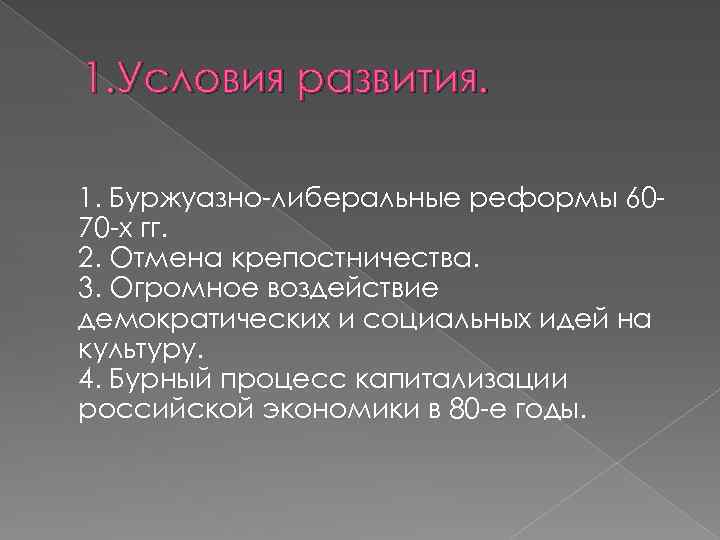 1.Условия развития.

1. Буржуазно-либеральные реформы 60-70-х гг.
2. Отмена крепостничества.
3. Огромное воздействие демократических и социальных идей на культуру.
4. Бурный процесс капитализации российской экономики в 80-е годы.